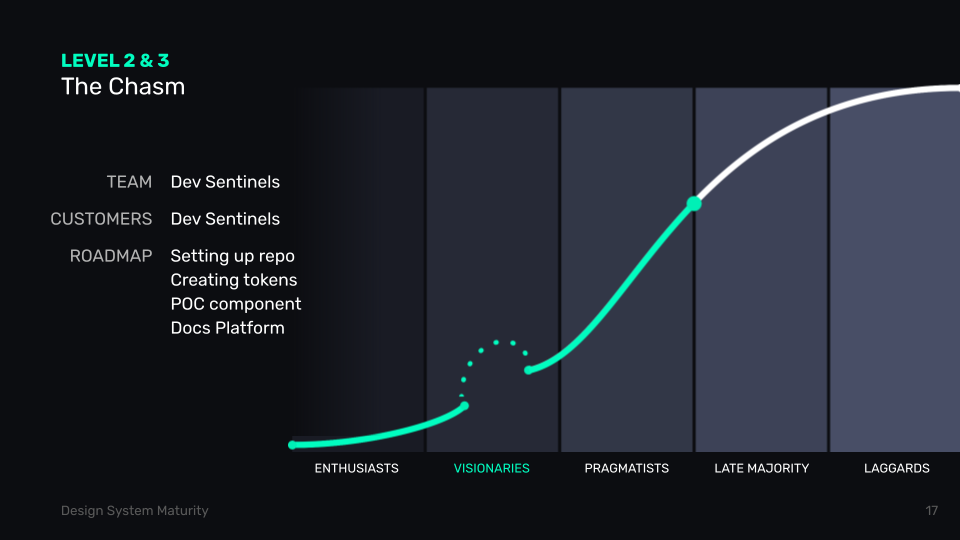 LEVEL 2 & 3
The Chasm

TEAM Dev Sentinels

CUSTOMERS Dev Sentinels

ROADMAP Setting up repo
Creating tokens
POC component
Docs Platform

ENTHUSIASTS
VISIONARIES
PRAGMATISTS
LATE MAJORITY
LAGGARDS

Design System Maturity

17